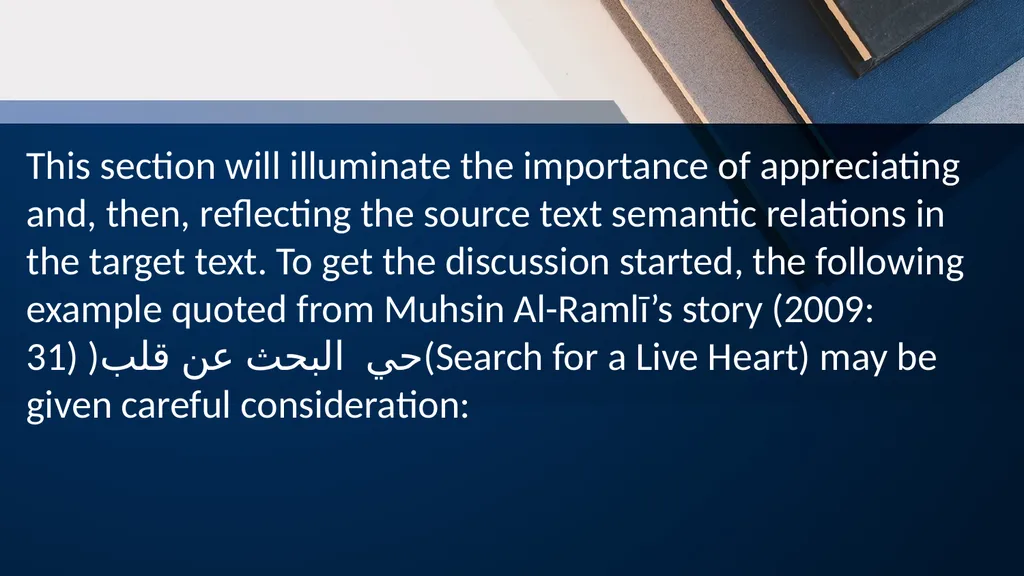 This section will illuminate the importance of appreciating and, then, reflecting the source text semantic relations in the target text. To get the discussion started, the following example quoted from Muhsin Al-Ramlī’s story (2009: 31) )البحث عن قلب حي(Search for a Live Heart) may be given careful consideration: